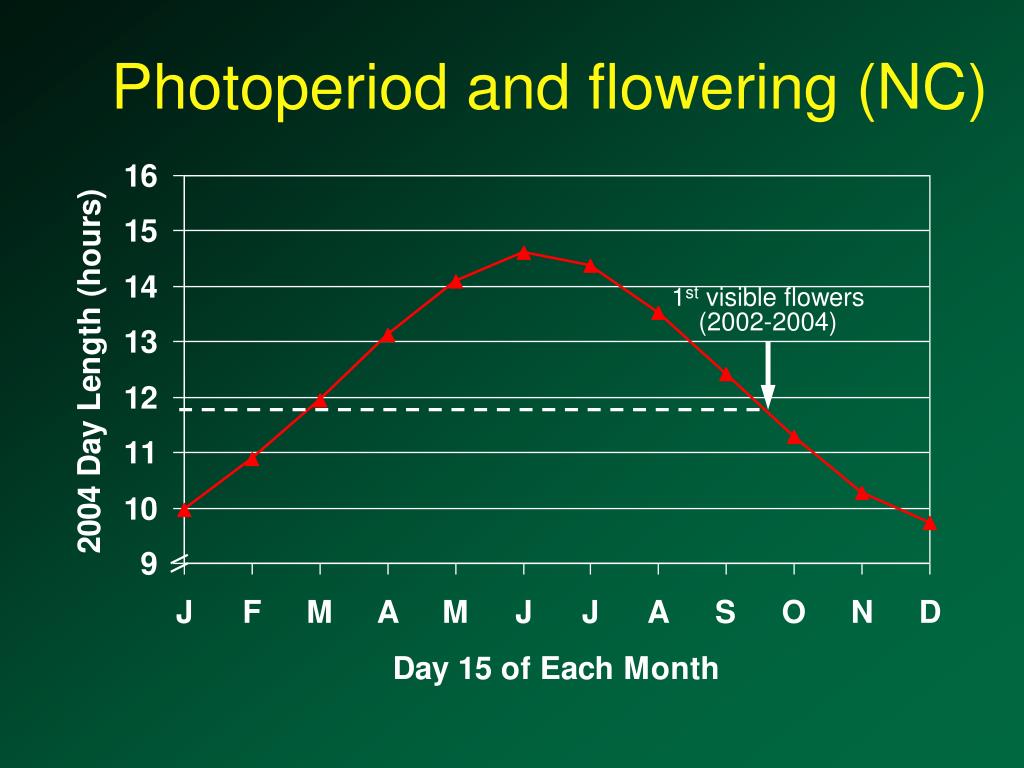 Photoperiod and flowering (NC)

2004 Day Length (hours)

16
15
14
13
12
11
10
9

1$^{st}$ visible flowers (2002-2004)

J F M A M J J A S O N D

Day 15 of Each Month